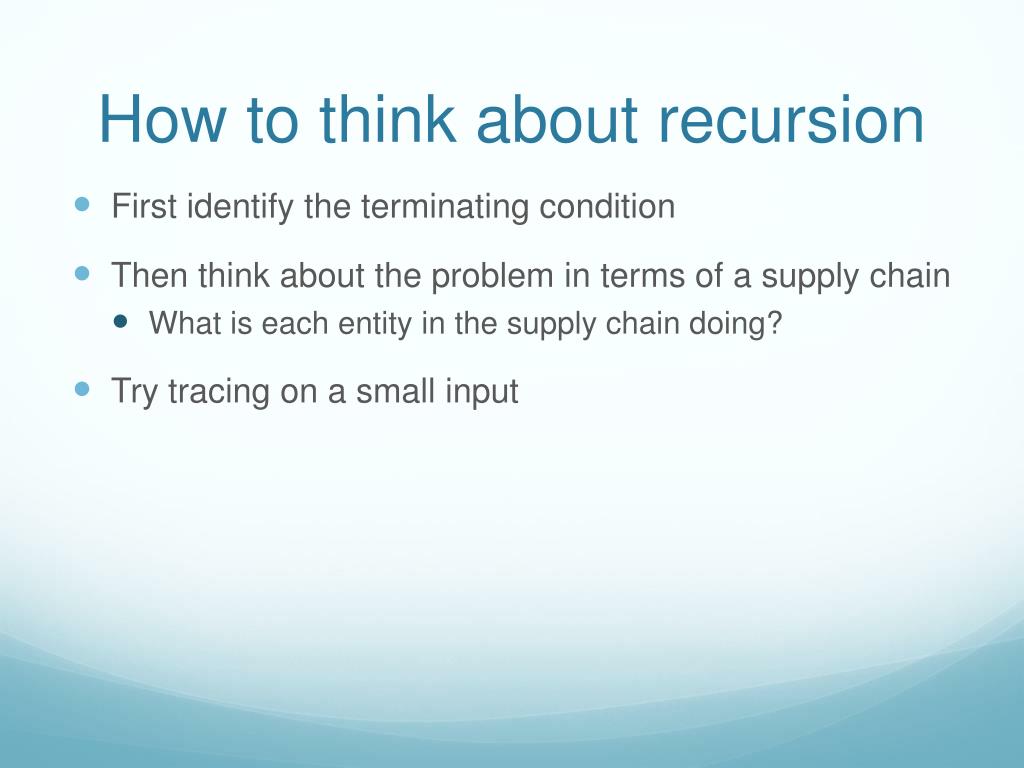 How to think about recursion

- First identify the terminating condition
- Then think about the problem in terms of a supply chain
  - What is each entity in the supply chain doing?
- Try tracing on a small input